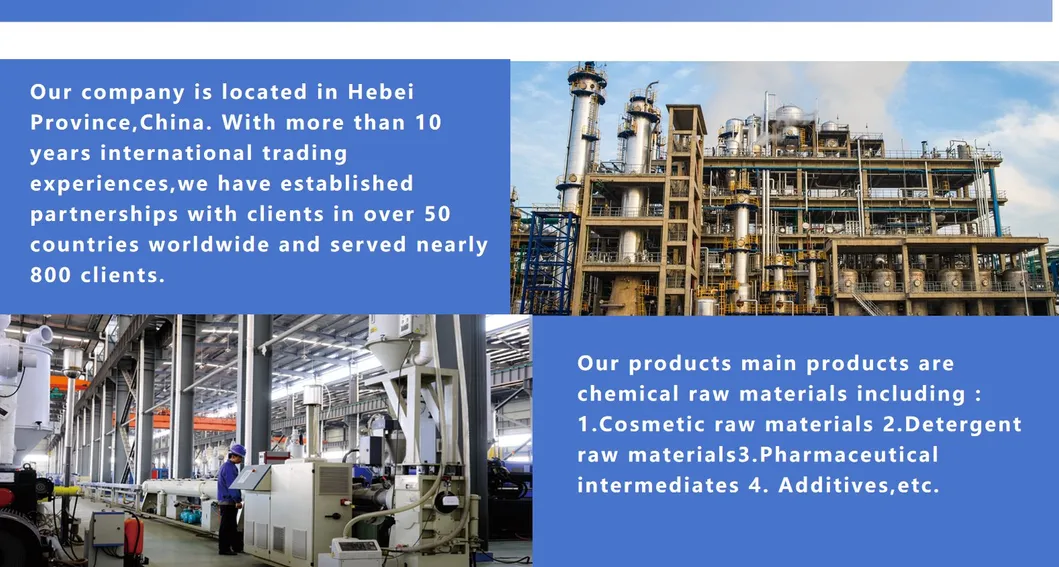 Our company is located in Hebei Province,China. With more than 10 years international trading experiences,we have established partnerships with clients in over 50 countries worldwide and served nearly 800 clients.

Our products main products are chemical raw materials including : 1.Cosmetic raw materials 2.Detergent raw materials3.Pharmaceutical intermediates 4. Additives,etc.